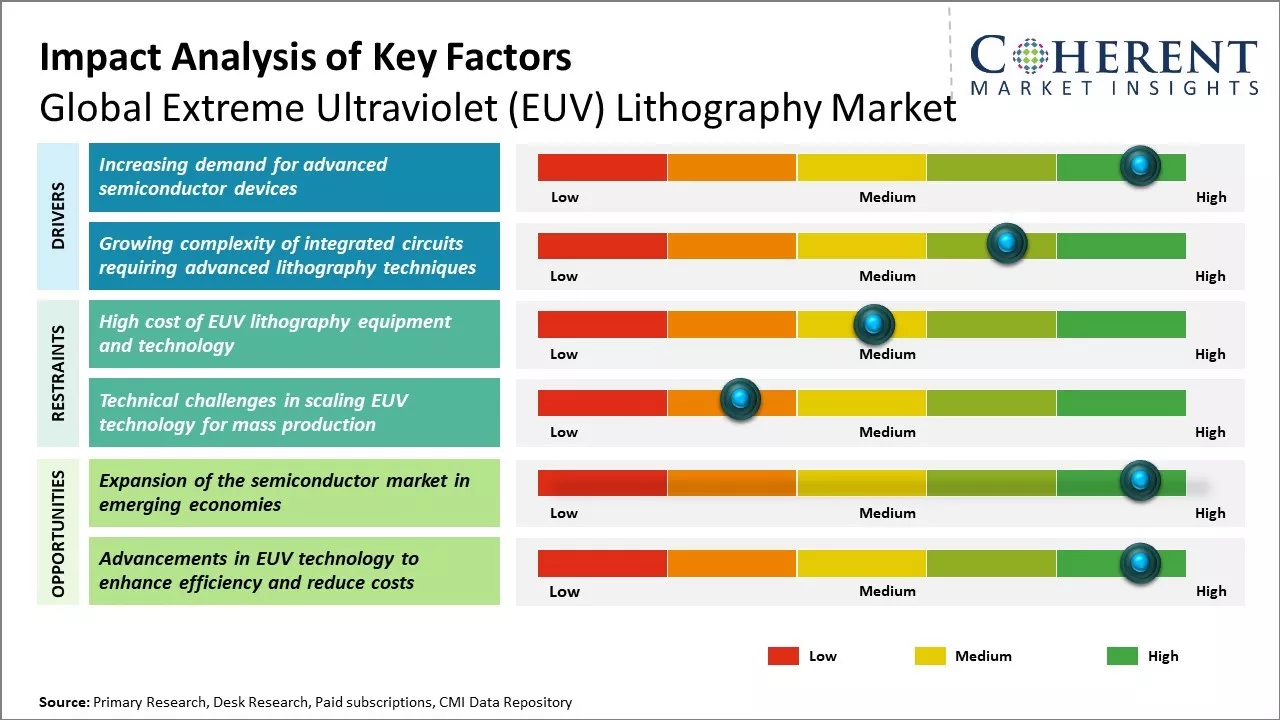 Impact Analysis of Key Factors
Global Extreme Ultraviolet (EUV) Lithography Market

COHERENT
MARKET INSIGHTS

DRIVERS

Increasing demand for advanced semiconductor devices

Low Medium High

Growing complexity of integrated circuits requiring advanced lithography techniques

Low Medium High

RESTRAINTS

High cost of EUV lithography equipment and technology

Low Medium High

Technical challenges in scaling EUV technology for mass production

Low Medium High

OPPORTUNITIES

Expansion of the semiconductor market in emerging economies

Low Medium High

Advancements in EUV technology to enhance efficiency and reduce costs

Low Medium High

Low Medium High

Source: Primary Research, Desk Research, Paid subscriptions, CMI Data Repository